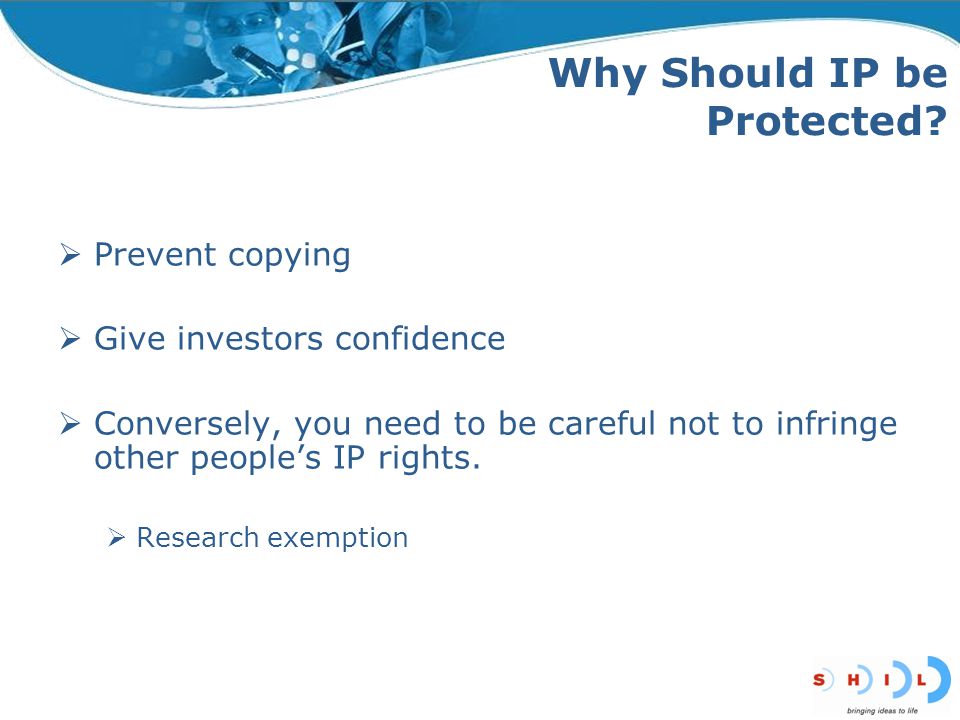 Why Should IP be Protected?

➢ Prevent copying

➢ Give investors confidence

➢ Conversely, you need to be careful not to infringe other people's IP rights.

➢ Research exemption

S H I L
bringing ideas to life